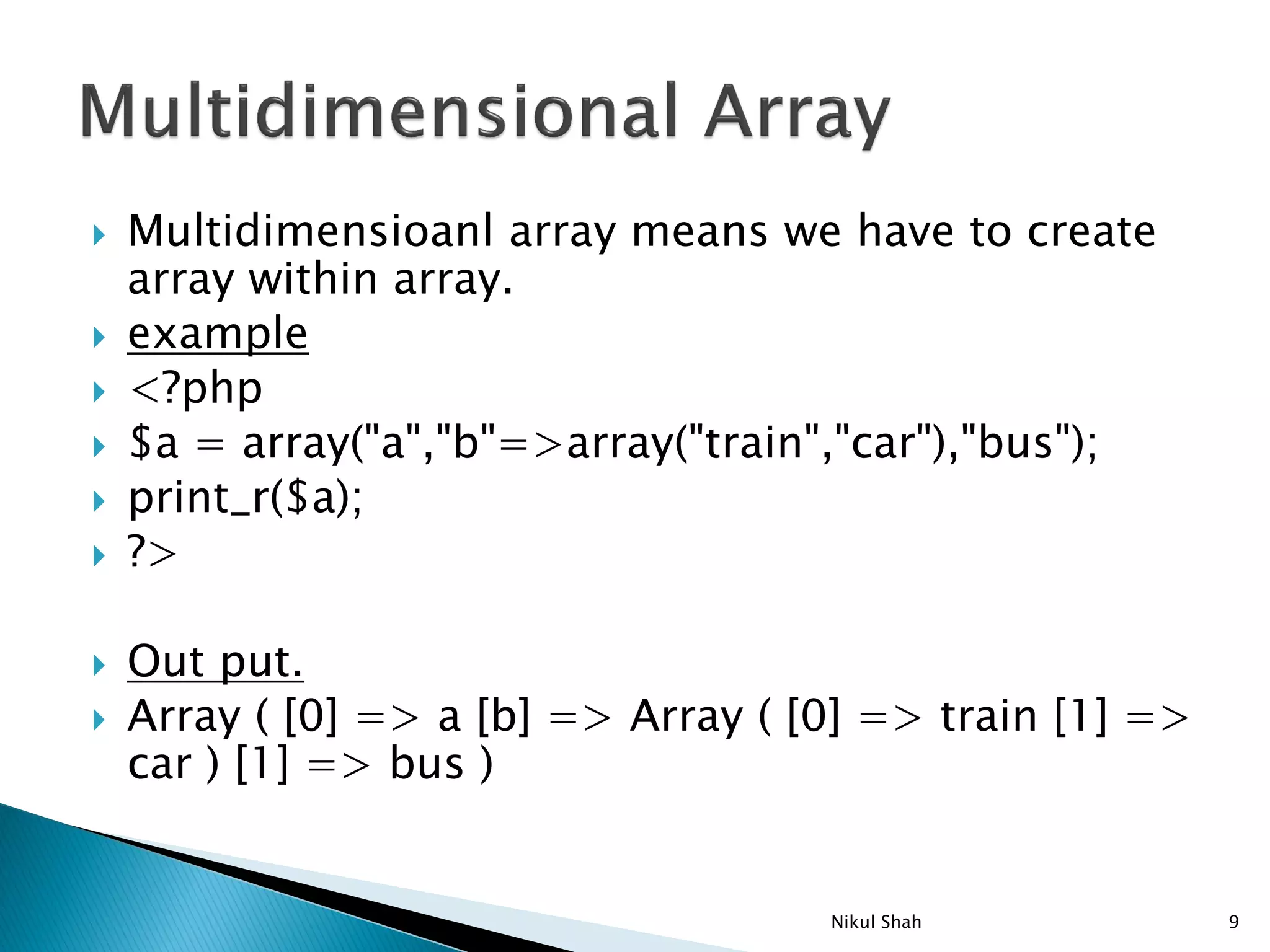 Multidimensional Array

Multidimensioanl array means we have to create array within array.
example
<?php
$a = array("a","b"=>array("train","car"),"bus");
print_r($a);
?>

Out put.
Array ( [0] => a [b] => Array ( [0] => train [1] => car ) [1] => bus )

Nikul Shah
9